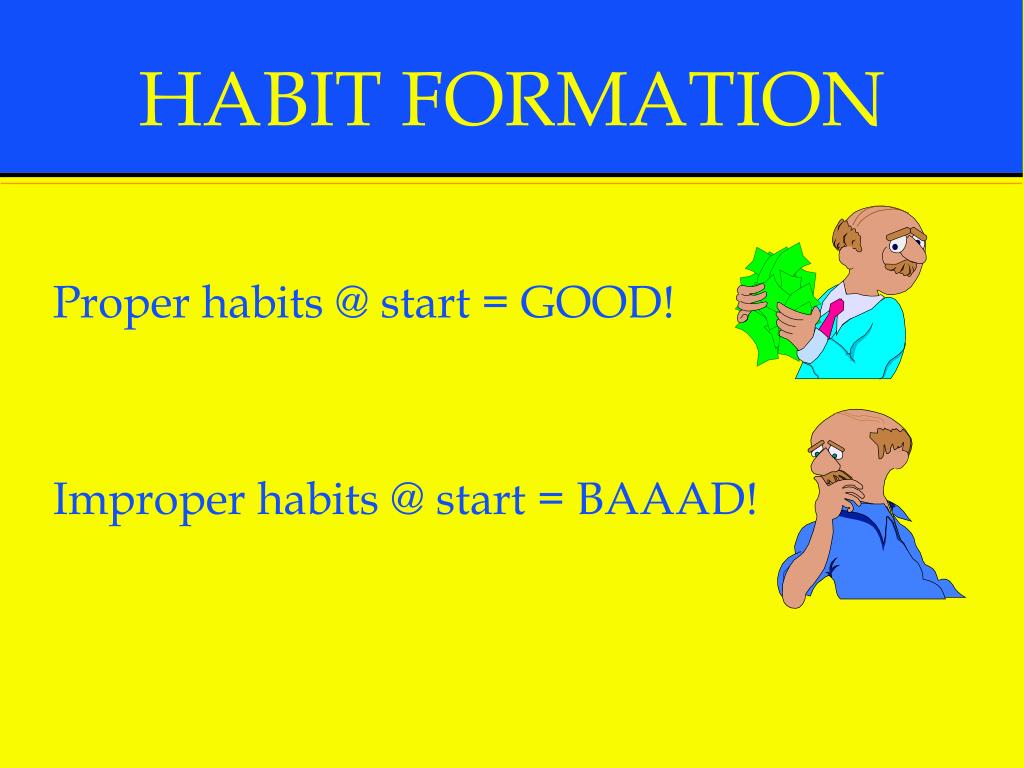 HABIT FORMATION

Proper habits @ start = GOOD!

Improper habits @ start = BAAAD!